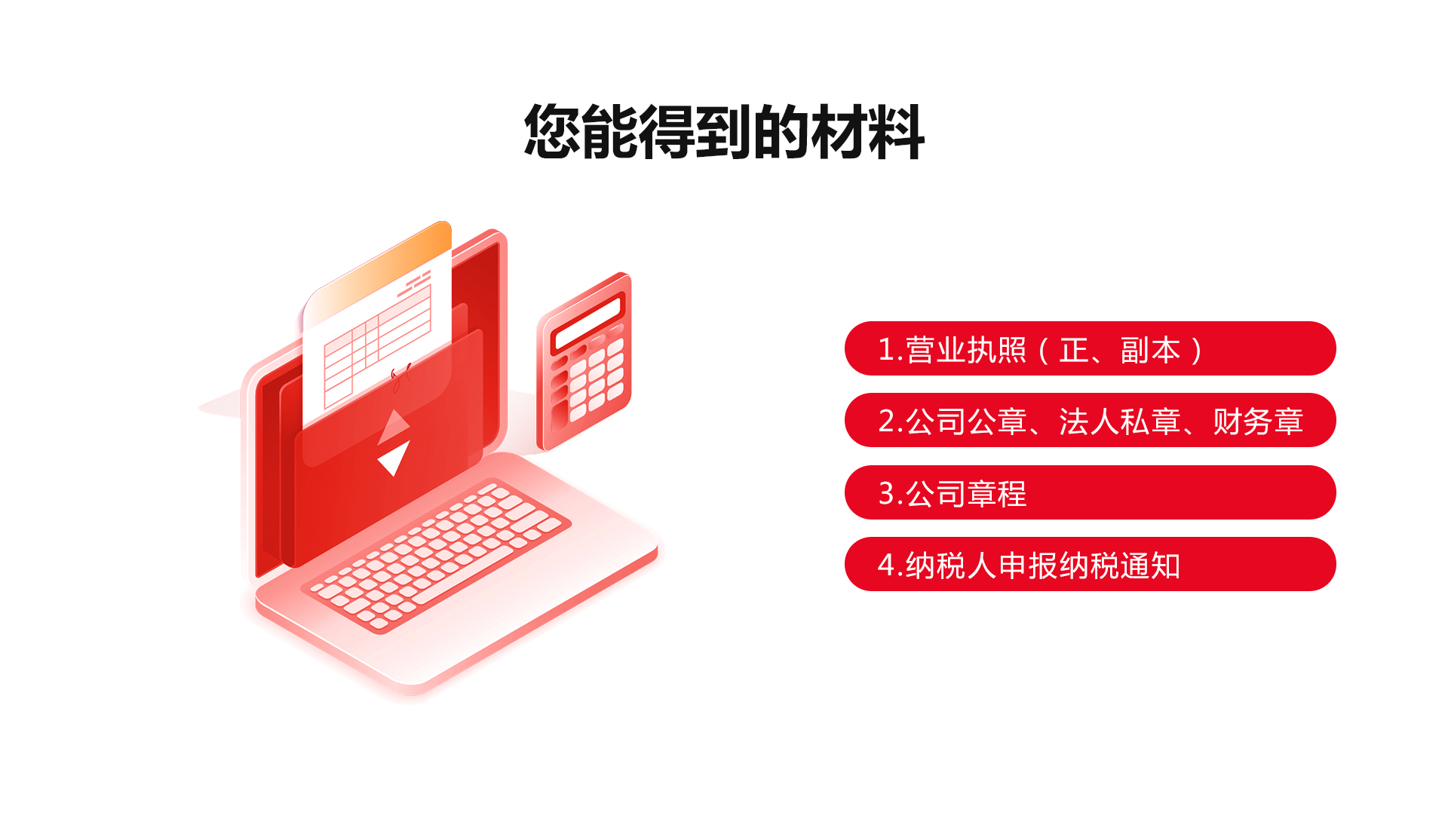 您能得到的材料

1.营业执照（正、副本）

2.公司公章、法人私章、财务章

3.公司章程

4.纳税人申报纳税通知